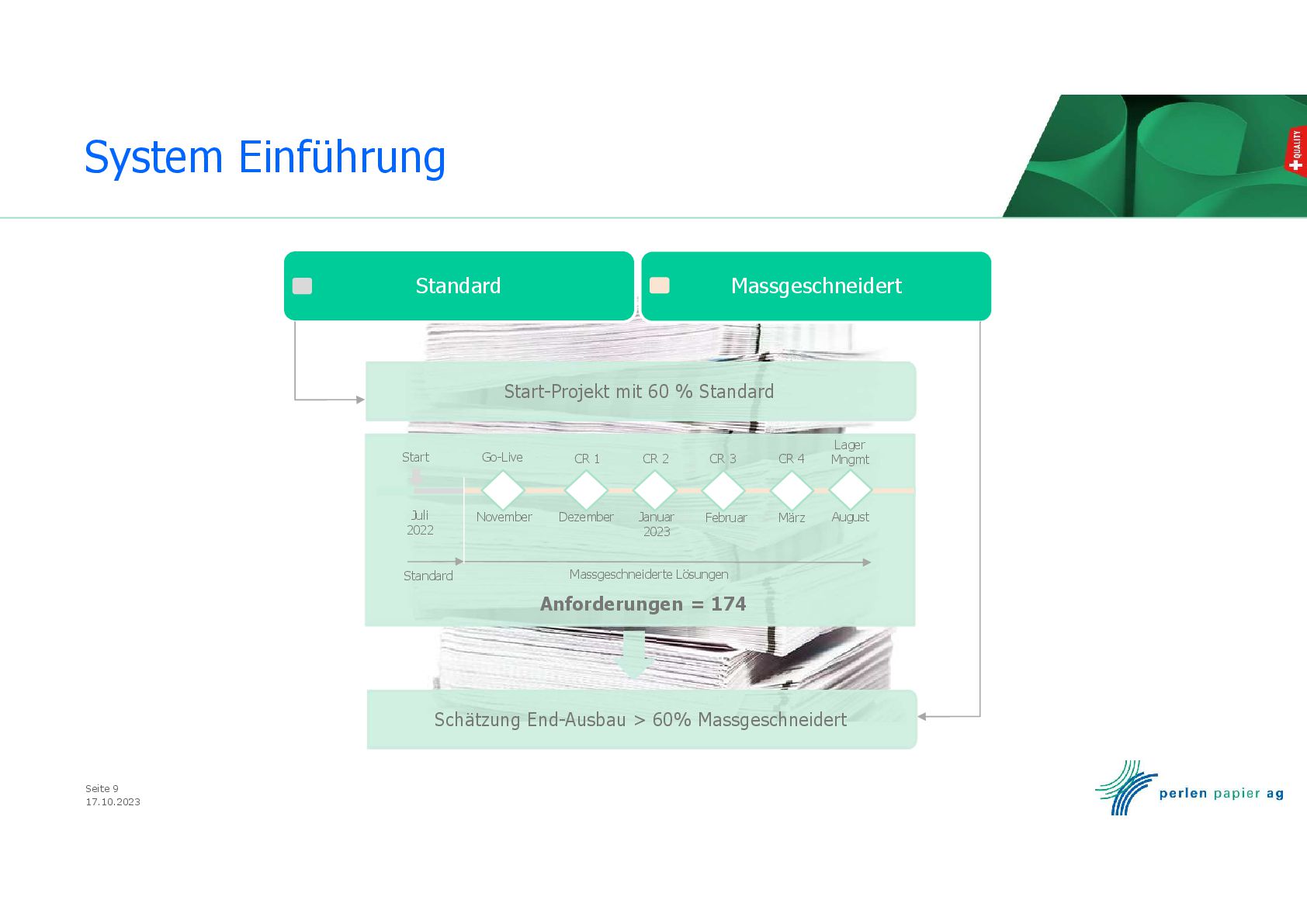 System Einführung

QUALITY

Standard

Massgeschneidert

Start-Projekt mit 60 % Standard

Start

Go-Live

CR 1

CR 2

CR 3

CR 4

Lager Mngmt

Juli 2022

November

Dezember

Januar 2023

Februar

März

August

Standard

Massgeschneiderte Lösungen

Anforderungen = 174

Schätzung End-Ausbau > 60% Massgeschneidert

Seite 9
17.10.2023

perlen papier ag